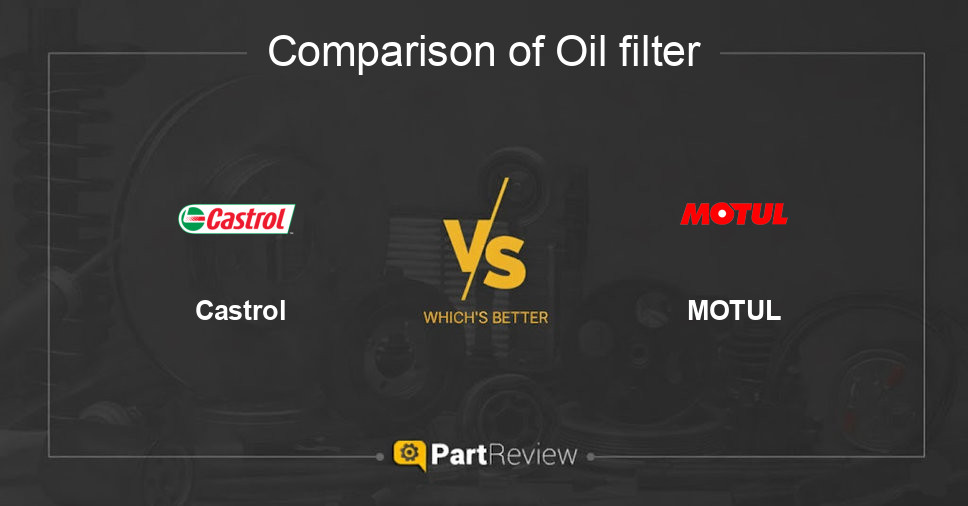 Comparison of Oil filter

Castrol

Castrol

VS

WHICH'S BETTER

MOTUL

MOTUL

PartReview